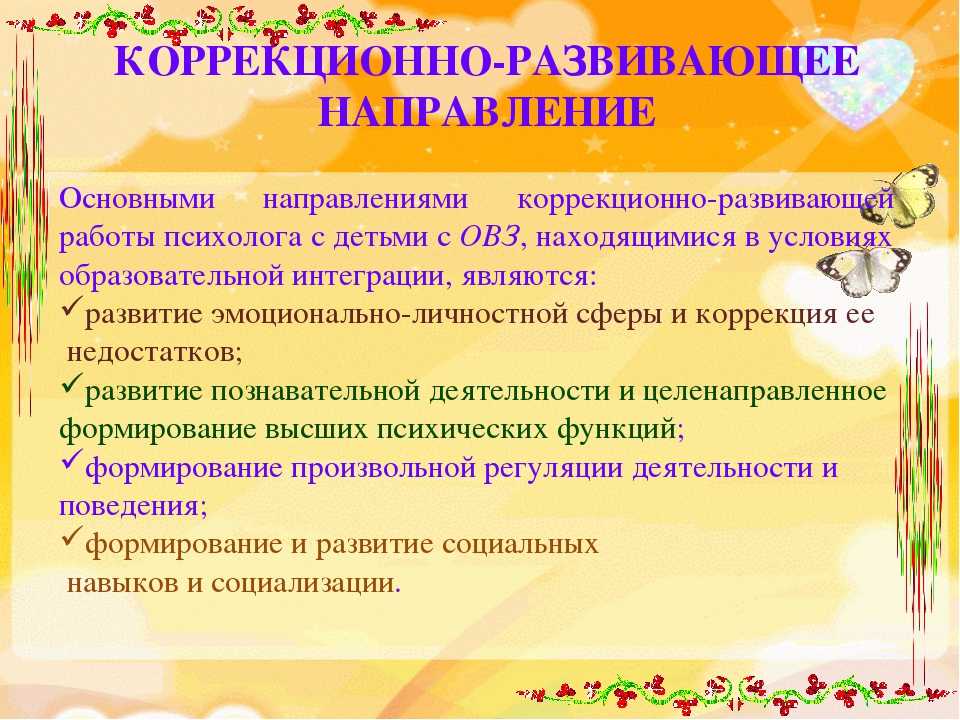 КОРРЕКЦИОННО-РАЗВИВАЮЩЕЕ НАПРАВЛЕНИЕ

Основными направлениями коррекционно-развивающей работы психолога с детьми с ОВЗ, находящимися в условиях образовательной интеграции, являются:
✓развитие эмоционально-личностной сферы и коррекция ее недостатков;
✓развитие познавательной деятельности и целенаправленное формирование высших психических функций;
✓формирование произвольной регуляции деятельности и поведения;
✓формирование и развитие социальных навыков и социализации.